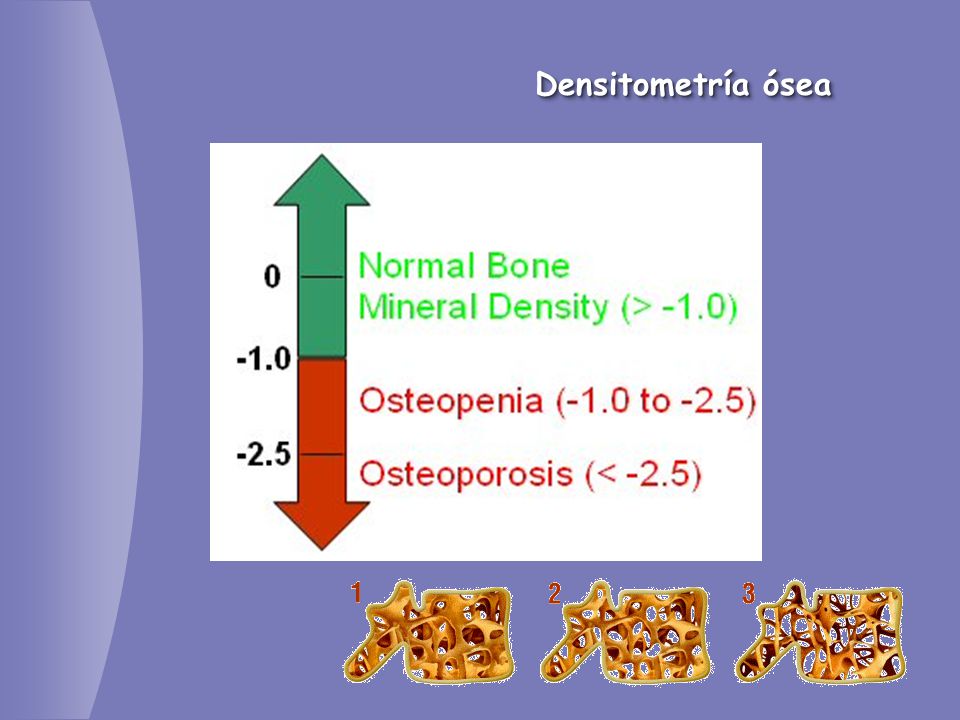 Densitometría ósea

0

-1.0

-2.5

Normal Bone Mineral Density (> -1.0)

Osteopenia (-1.0 to -2.5)

Osteoporosis (< -2.5)

1

2

3